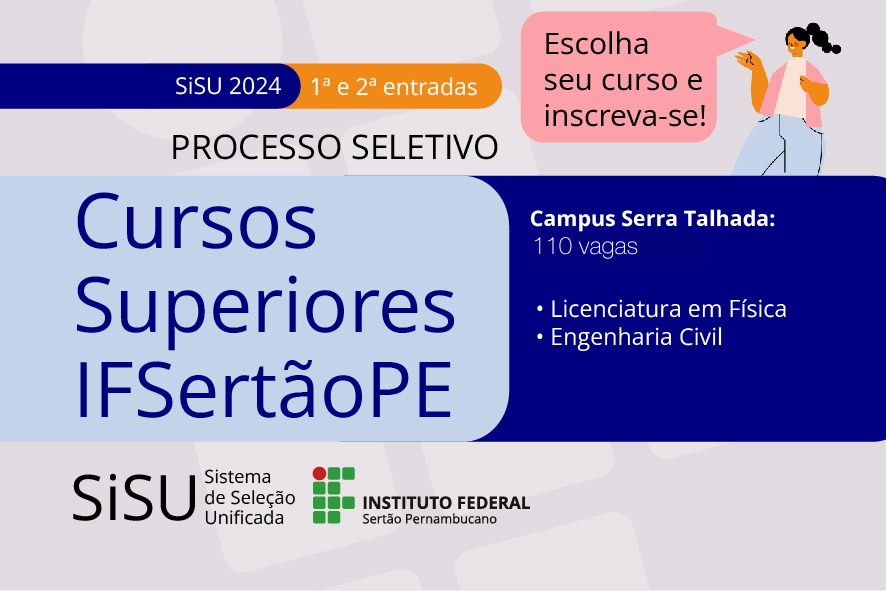 SiSU 2024 1ª e 2ª entradas

Escolha seu curso e inscreva-se!

PROCESSO SELETIVO

Cursos Superiores IFSertãoPE

Campus Serra Talhada:
110 vagas

• Licenciatura em Física
• Engenharia Civil

SiSU Sistema de Seleção Unificada

INSTITUTO FEDERAL
Sertão Pernambucano